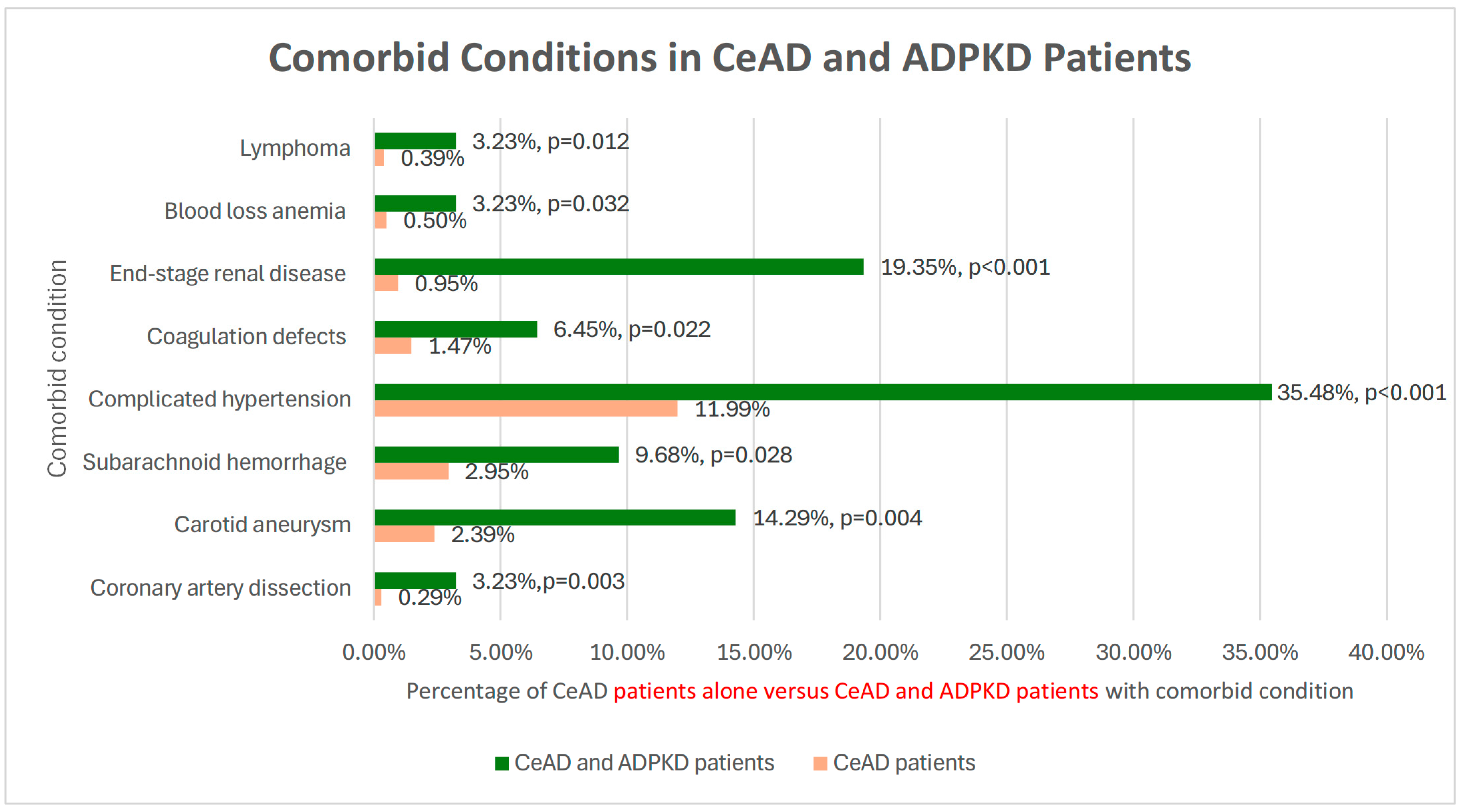 Comorbid Conditions in CeAD and ADPKD Patients

Comorbid condition

Lymphoma
3.23%, p=0.012
0.39%

Blood loss anemia
3.23%, p=0.032
0.50%

End-stage renal disease
19.35%, p<0.001
0.95%

Coagulation defects
6.45%, p=0.022
1.47%

Complicated hypertension
35.48%, p<0.001
11.99%

Subarachnoid hemorrhage
9.68%, p=0.028
2.95%

Carotid aneurysm
14.29%, p=0.004
2.39%

Coronary artery dissection
3.23%,p=0.003
0.29%

0.00% 5.00% 10.00% 15.00% 20.00% 25.00% 30.00% 35.00% 40.00%

Percentage of CeAD patients alone versus CeAD and ADPKD patients with comorbid condition

CeAD and ADPKD patients
CeAD patients